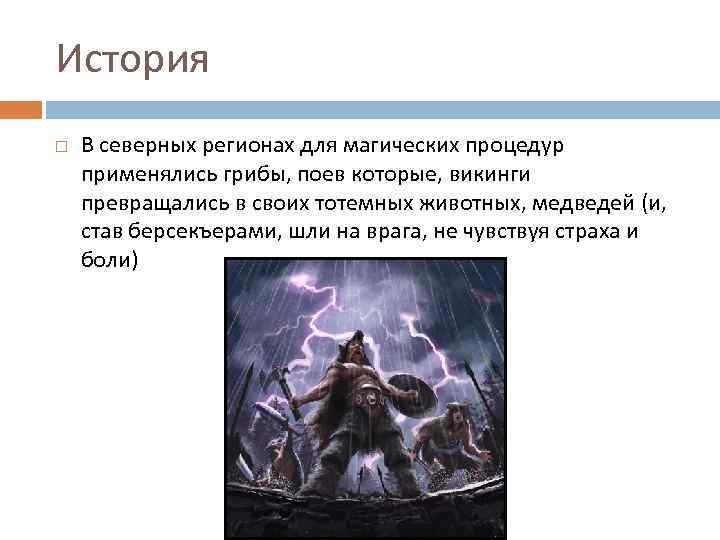 История

В северных регионах для магических процедур применялись грибы, поев которые, викинги превращались в своих тотемных животных, медведей (и, став берсекъерами, шли на врага, не чувствуя страха и боли)